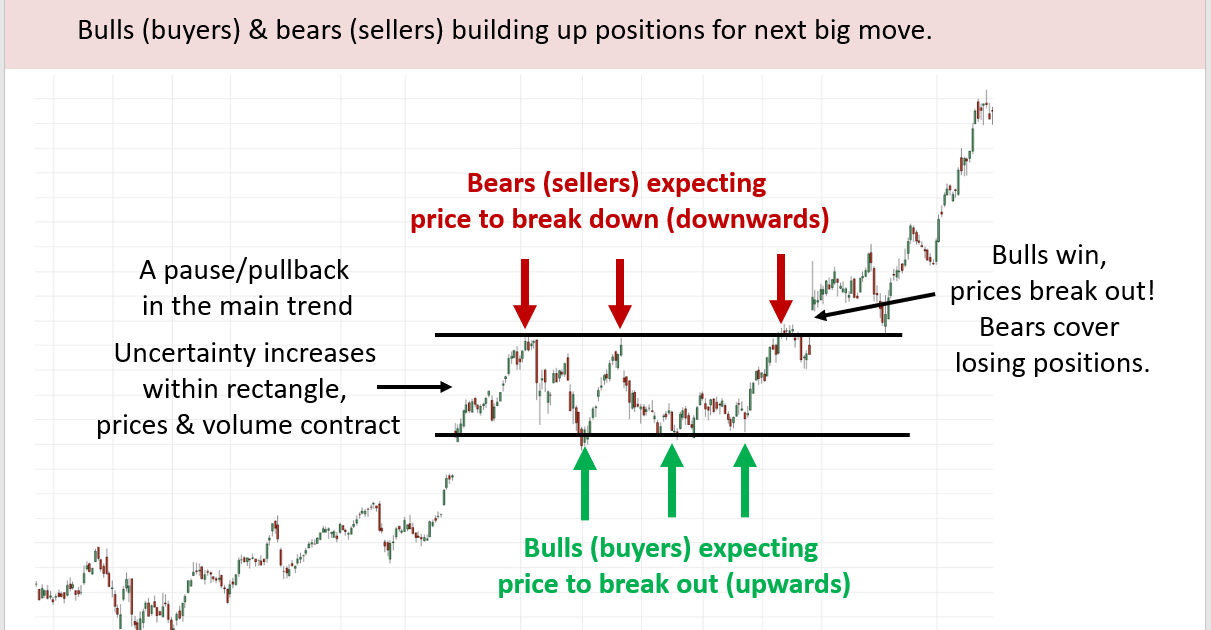 Bulls (buyers) & bears (sellers) building up positions for next big move.

Bears (sellers) expecting price to break down (downwards)

A pause/pullback in the main trend

Uncertainty increases within rectangle, prices & volume contract

Bulls win, prices break out! Bears cover losing positions.

Bulls (buyers) expecting price to break out (upwards)